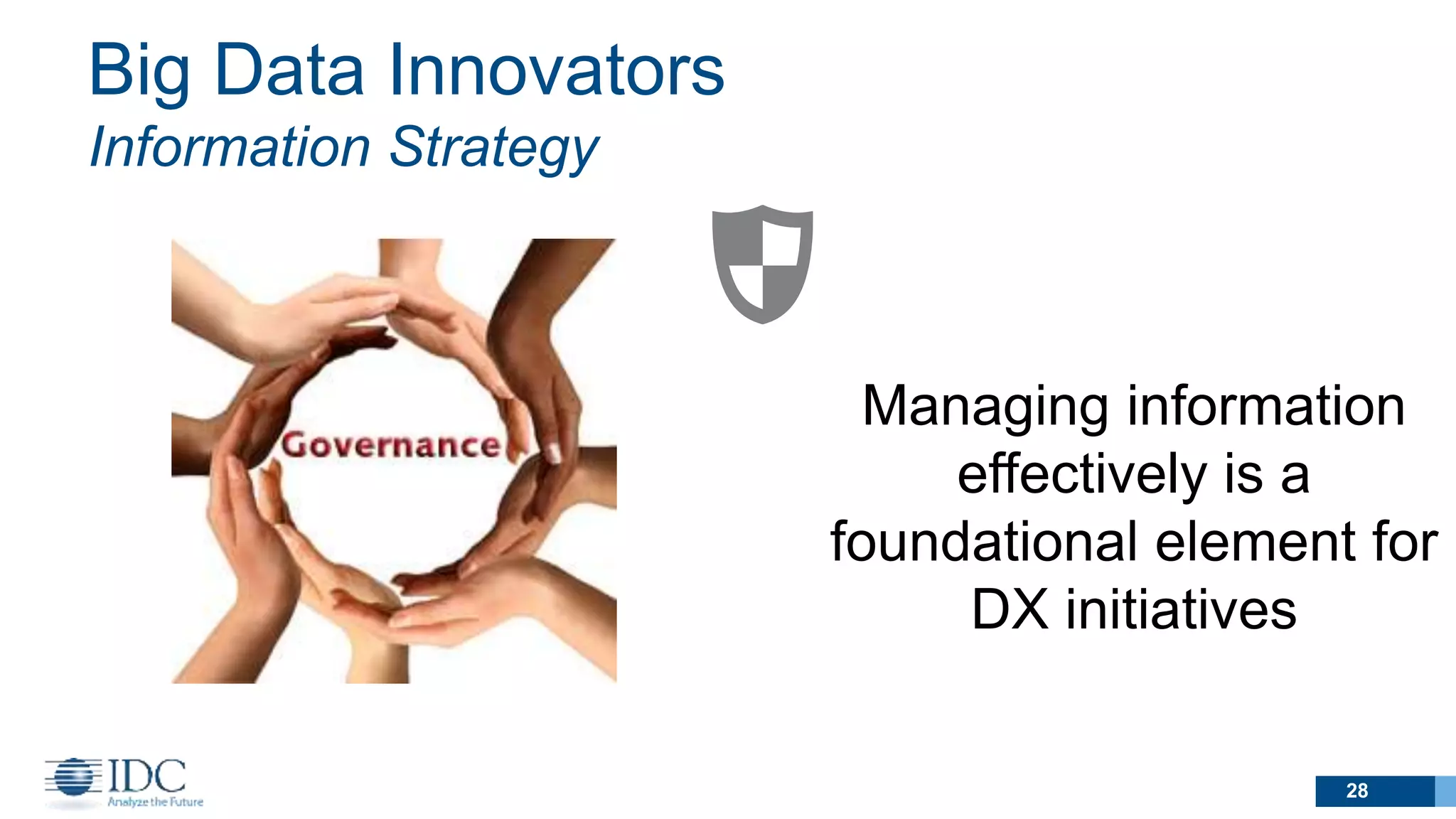 Big Data Innovators
Information Strategy

Governance

Managing information effectively is a foundational element for DX initiatives

IDC
Analyze the Future

28